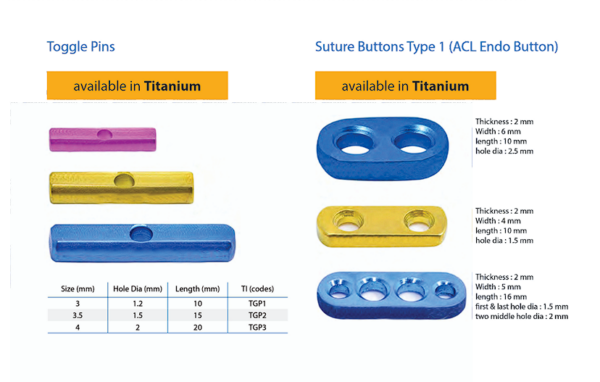 Toggle Pins

available in **Titanium**

| Size (mm) | Hole Dia (mm) | Length (mm) | TI (codes) |
|---|---|---|---|
| 3 | 1.2 | 10 | TGP1 |
| 3.5 | 1.5 | 15 | TGP2 |
| 4 | 2 | 20 | TGP3 |

Suture Buttons Type 1 (ACL Endo Button)

available in **Titanium**

Thickness : 2 mm
Width : 6 mm
length : 10 mm
hole dia : 2.5 mm

Thickness : 2 mm
Width : 4 mm
length : 10 mm
hole dia : 1.5 mm

Thickness : 2 mm
Width : 5 mm
length : 16 mm
first & last hole dia : 1.5 mm
two middle hole dia : 2 mm